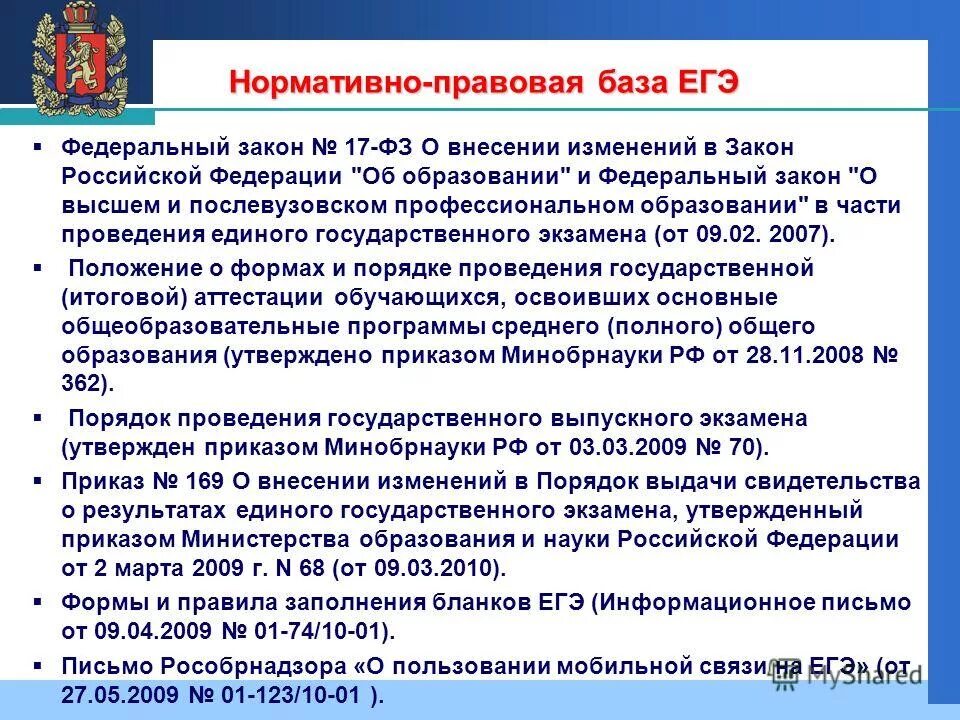 Нормативно-правовая база ЕГЭ

▪ Федеральный закон № 17-ФЗ О внесении изменений в Закон Российской Федерации "Об образовании" и Федеральный закон "О высшем и послевузовском профессиональном образовании" в части проведения единого государственного экзамена (от 09.02. 2007).

▪ Положение о формах и порядке проведения государственной (итоговой) аттестации обучающихся, освоивших основные общеобразовательные программы среднего (полного) общего образования (утверждено приказом Минобрнауки РФ от 28.11.2008 № 362).

▪ Порядок проведения государственного выпускного экзамена (утвержден приказом Минобрнауки РФ от 03.03.2009 № 70).

▪ Приказ № 169 О внесении изменений в Порядок выдачи свидетельства о результатах единого государственного экзамена, утвержденный приказом Министерства образования и науки Российской Федерации от 2 марта 2009 г. N 68 (от 09.03.2010).

▪ Формы и правила заполнения бланков ЕГЭ (Информационное письмо от 09.04.2009 № 01-74/10-01).

▪ Письмо Рособрнадзора «О пользовании мобильной связи на ЕГЭ» (от 27.05.2009 № 01-123/10-01 ).

MyShared